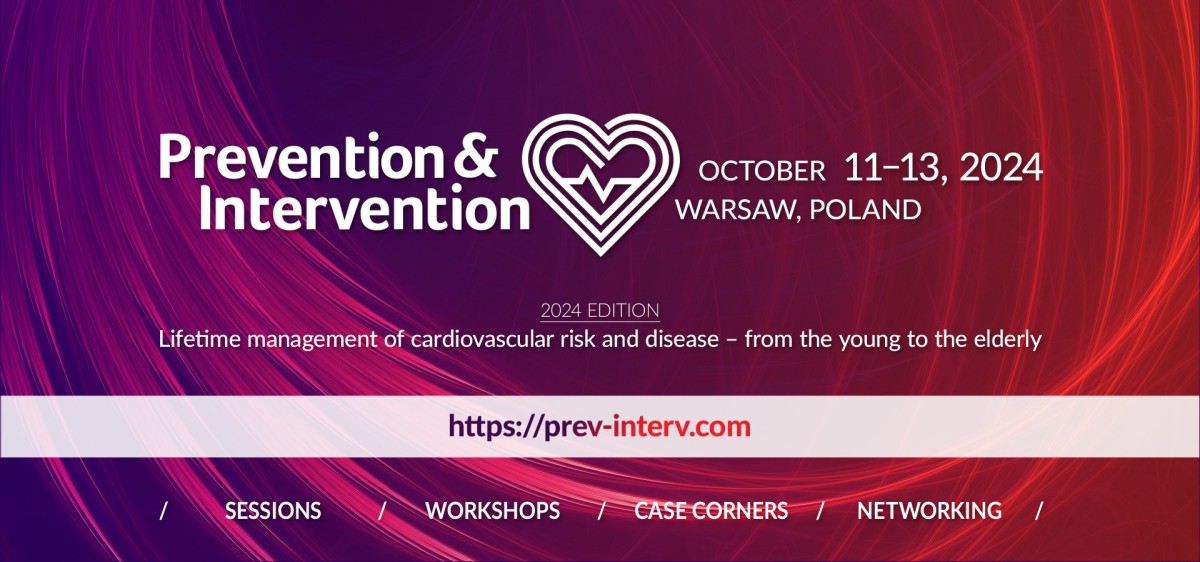 Prevention & Intervention

OCTOBER 11–13, 2024
WARSAW, POLAND

2024 EDITION
Lifetime management of cardiovascular risk and disease – from the young to the elderly

https://prev-interv.com

/ SESSIONS / WORKSHOPS / CASE CORNERS / NETWORKING /